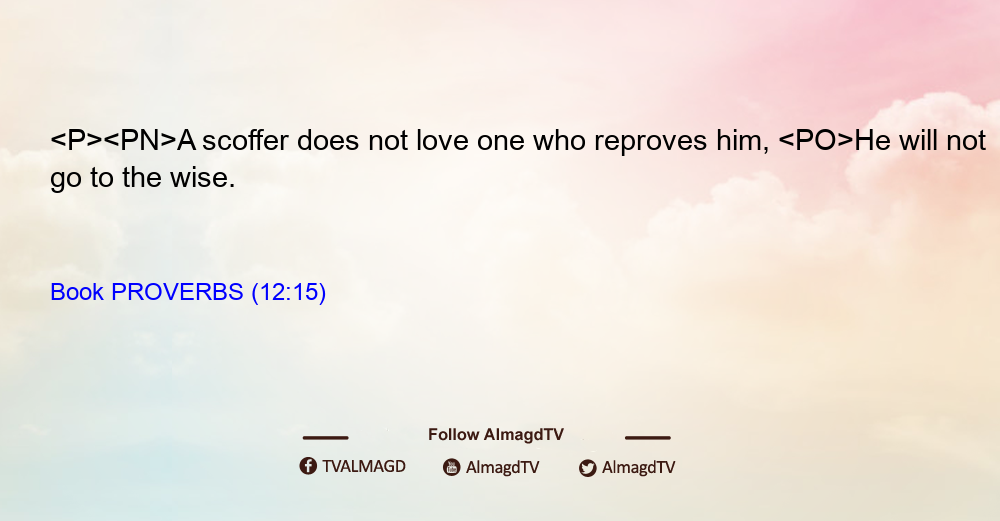 <P><PN>A scoffer does not love one who reproves him, <PO>He will not go to the wise.

Book PROVERBS (12:15)

Follow AlmagdTV

TVALMAGD AlmagdTV AlmagdTV